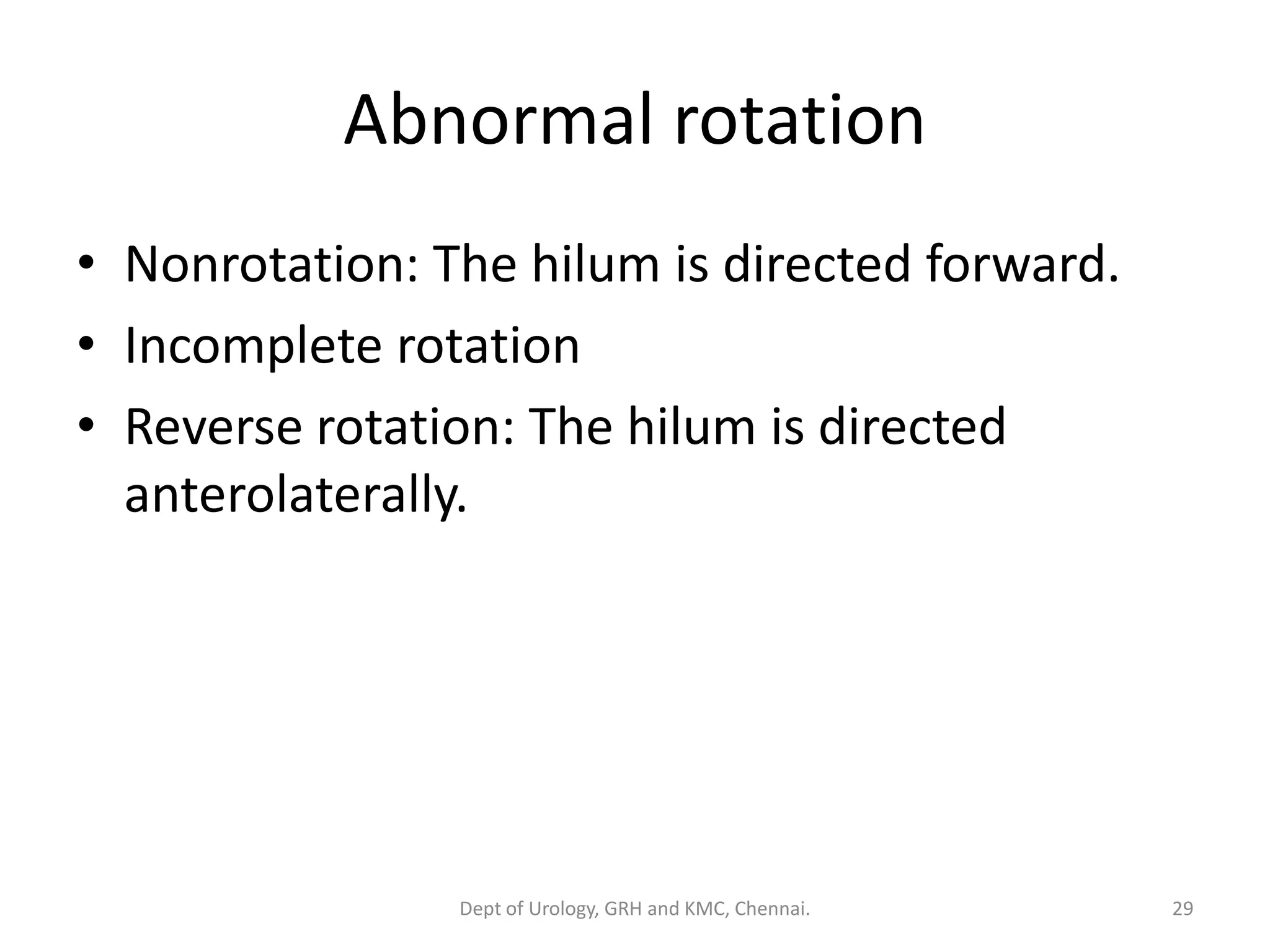 Abnormal rotation

• Nonrotation: The hilum is directed forward.
• Incomplete rotation
• Reverse rotation: The hilum is directed anterolaterally.

Dept of Urology, GRH and KMC, Chennai.

29